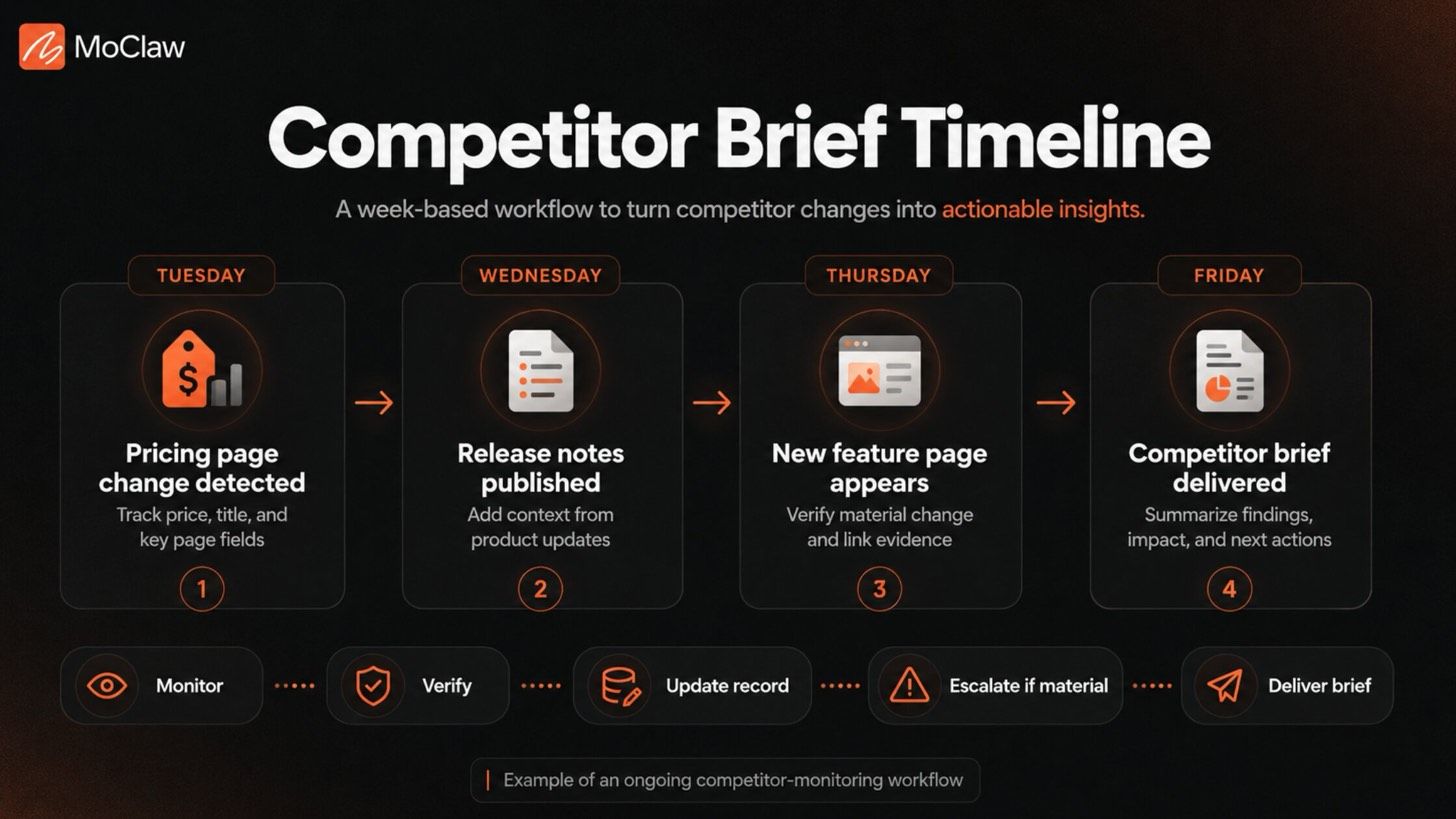 MoClaw

Competitor Brief Timeline

A week-based workflow to turn competitor changes into actionable insights.

TUESDAY

Pricing page change detected

Track price, title, and key page fields

1

WEDNESDAY

Release notes published

Add context from product updates

2

THURSDAY

New feature page appears

Verify material change and link evidence

3

FRIDAY

Competitor brief delivered

Summarize findings, impact, and next actions

4

Monitor

Verify

Update record

Escalate if material

Deliver brief

Example of an ongoing competitor-monitoring workflow